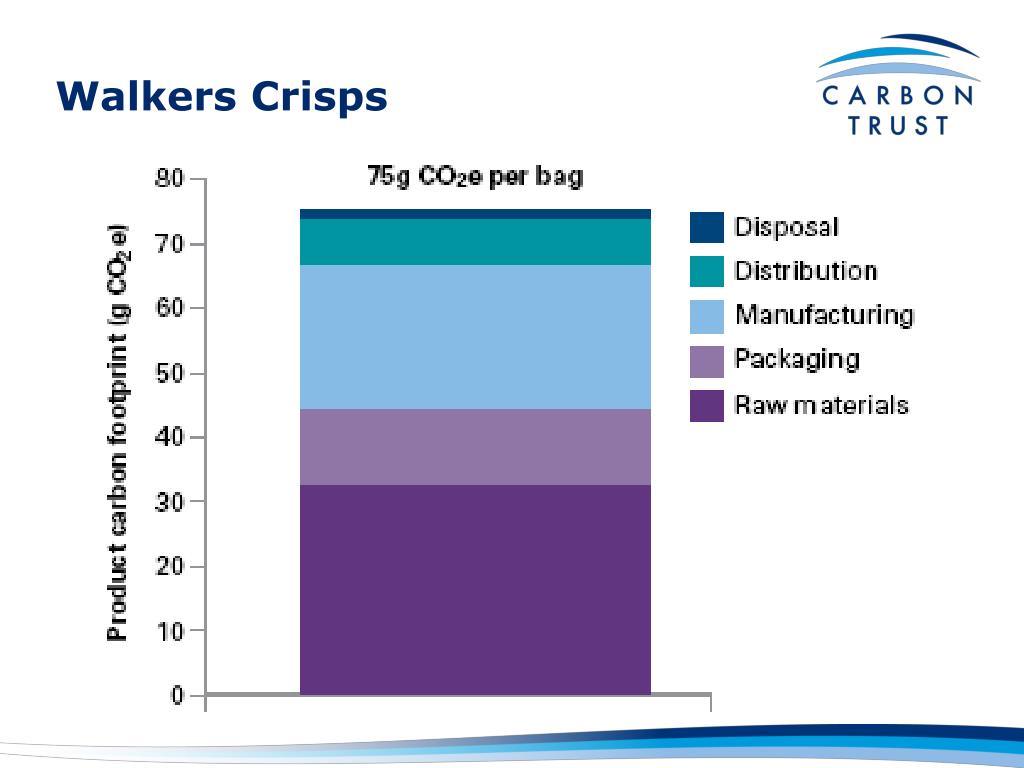 Walkers Crisps

CARBON TRUST

75g $CO_2e$ per bag

Product carbon footprint (g $CO_2e$)

80
70
60
50
40
30
20
10
0

Disposal
Distribution
Manufacturing
Packaging
Raw materials